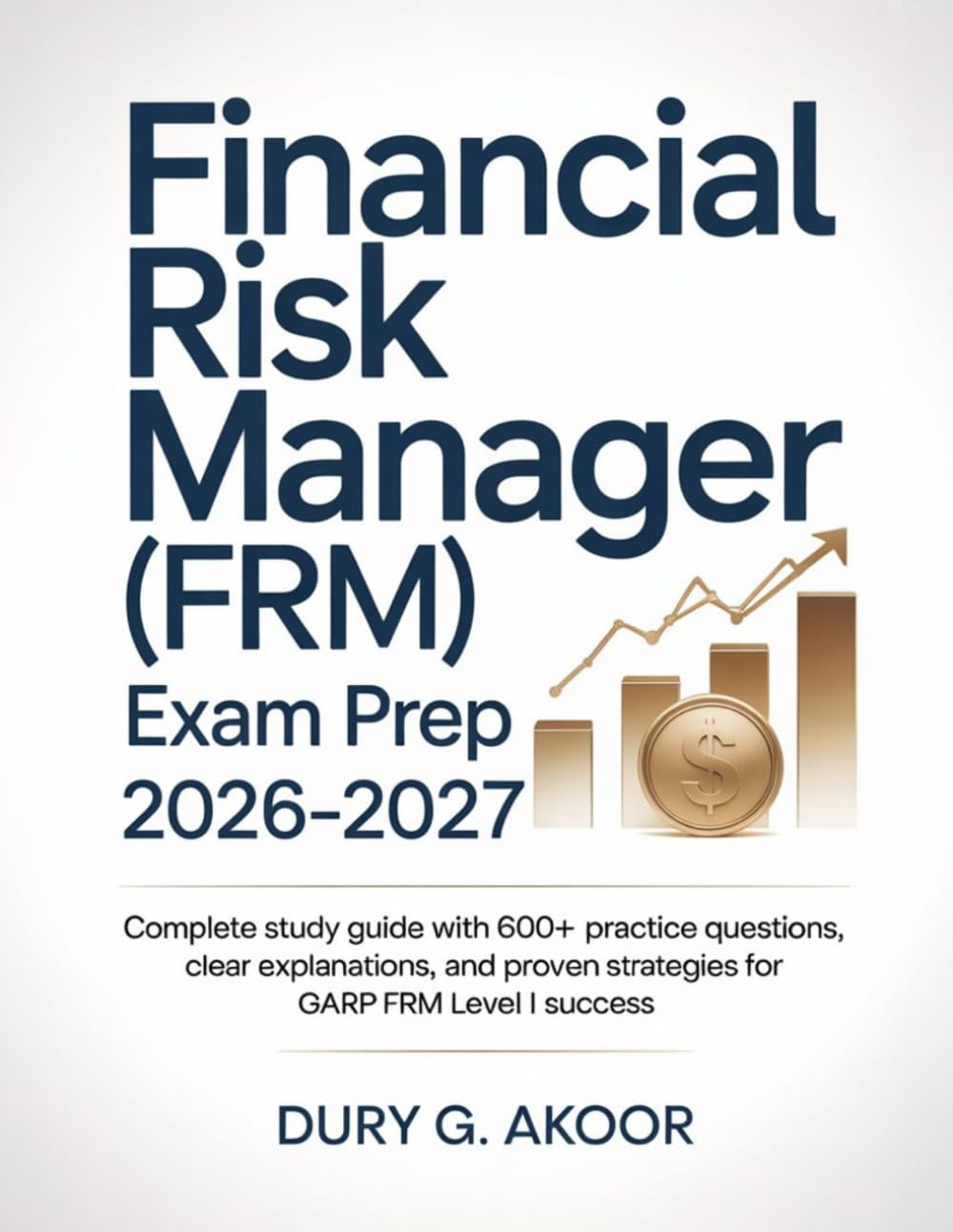 Financial Risk Manager (FRM) Exam Prep 2026-2027

$

Complete study guide with 600+ practice questions, clear explanations, and proven strategies for GARP FRM Level I success

DURY G. AKOOR